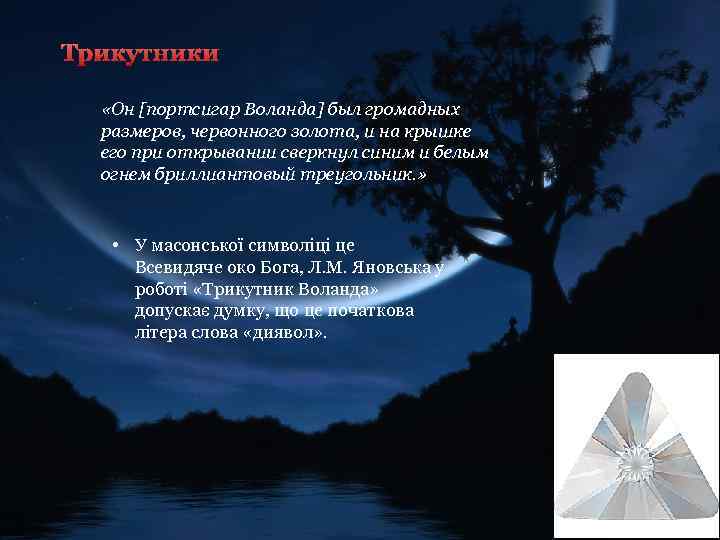 Трикутники

«Он [портсигар Воланда] был громадных размеров, червонного золота, и на крышке его при открывании сверкнул синим и белым огнем бриллиантовый треугольник.»

• У масонської символіці це Всевидяче око Бога, Л.М. Яновська у роботі «Трикутник Воланда» допускає думку, що це початкова літера слова «диявол».